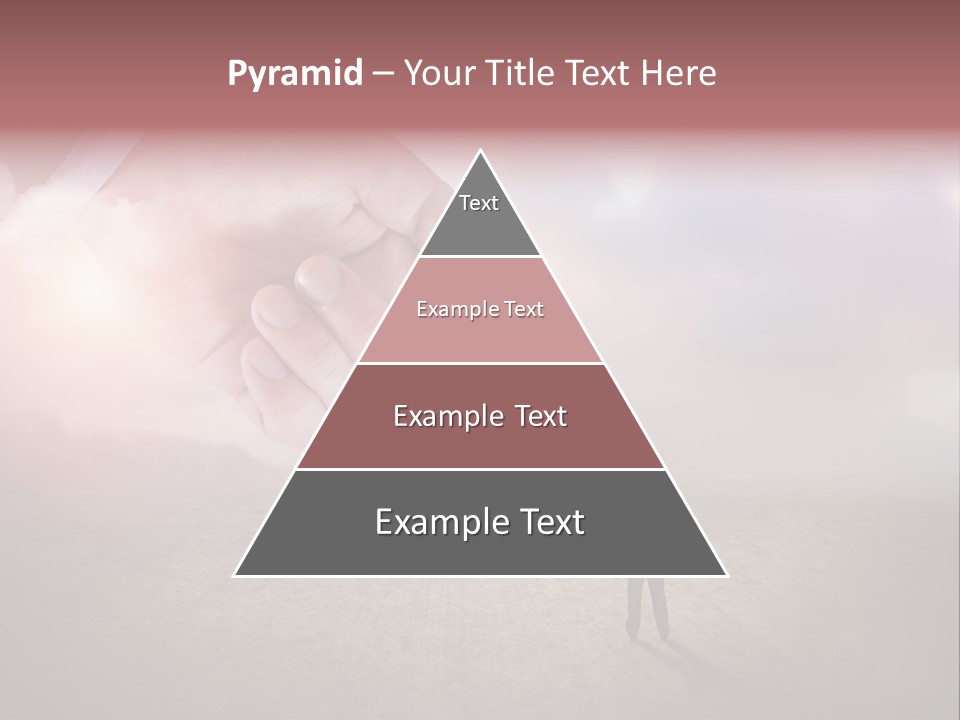 Pyramid – Your Title Text Here

Text

Example Text

Example Text

Example Text